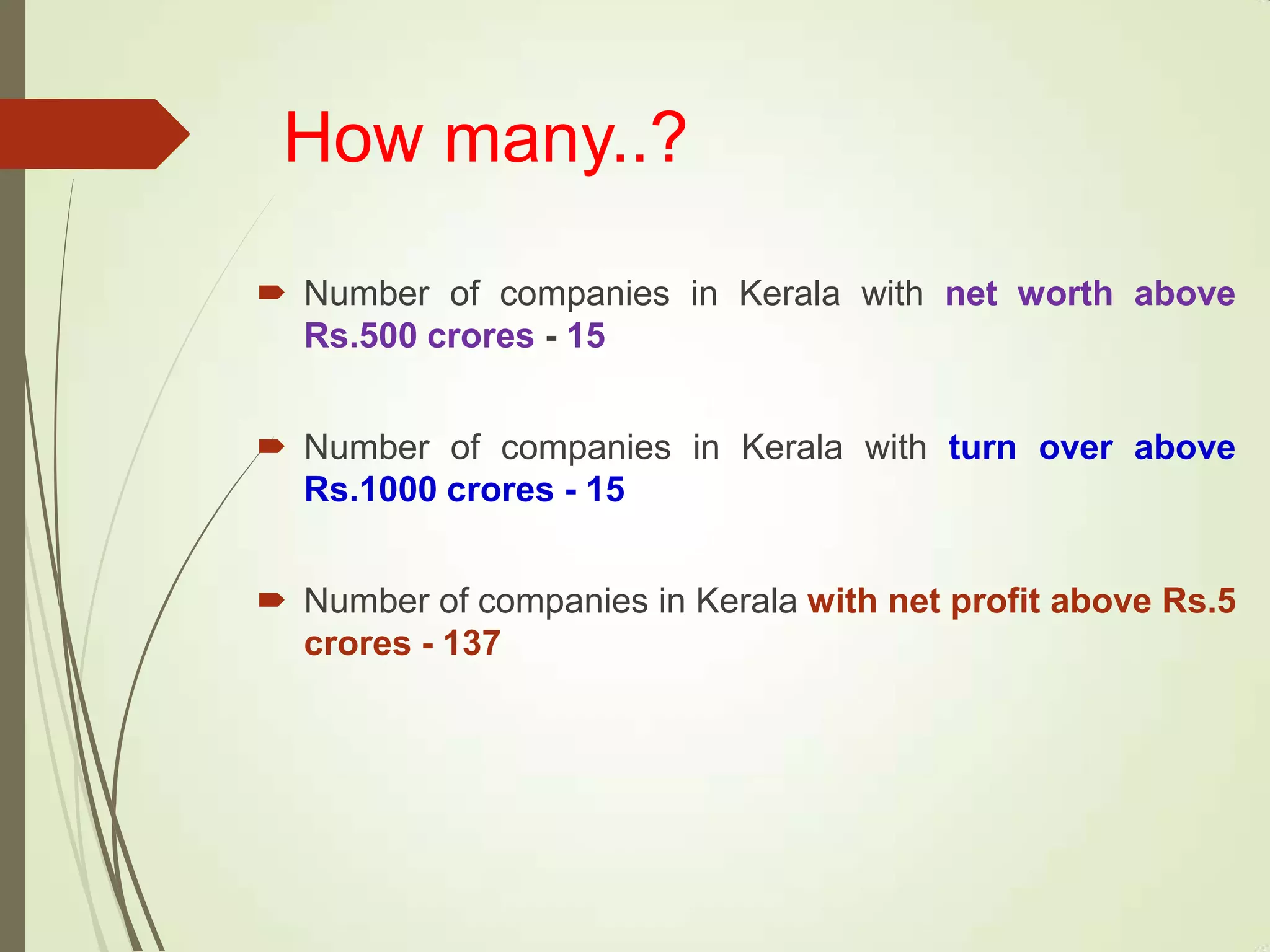 How many..?

Number of companies in Kerala with net worth above Rs.500 crores - 15

Number of companies in Kerala with turn over above Rs.1000 crores - 15

Number of companies in Kerala with net profit above Rs.5 crores - 137